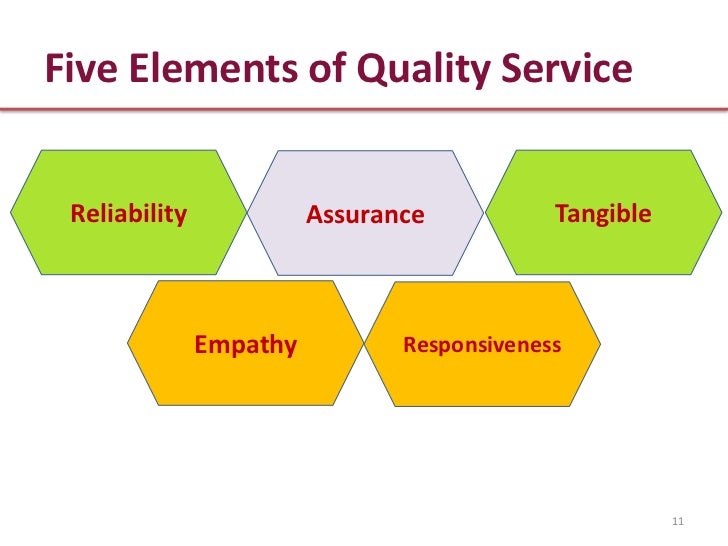 Five Elements of Quality Service

Reliability

Assurance

Tangible

Empathy

Responsiveness

11